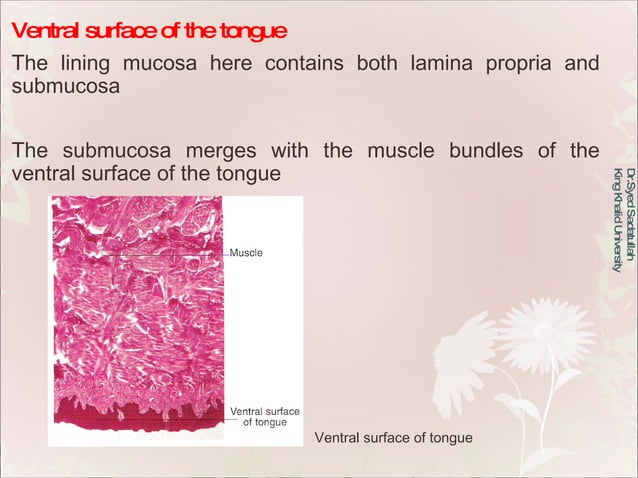 Ventral surface of the tongue

The lining mucosa here contains both lamina propria and submucosa

The submucosa merges with the muscle bundles of the ventral surface of the tongue

Muscle

Ventral surface of tongue

Ventral surface of tongue

Dr.Syed Sadatullah
King Khalid University